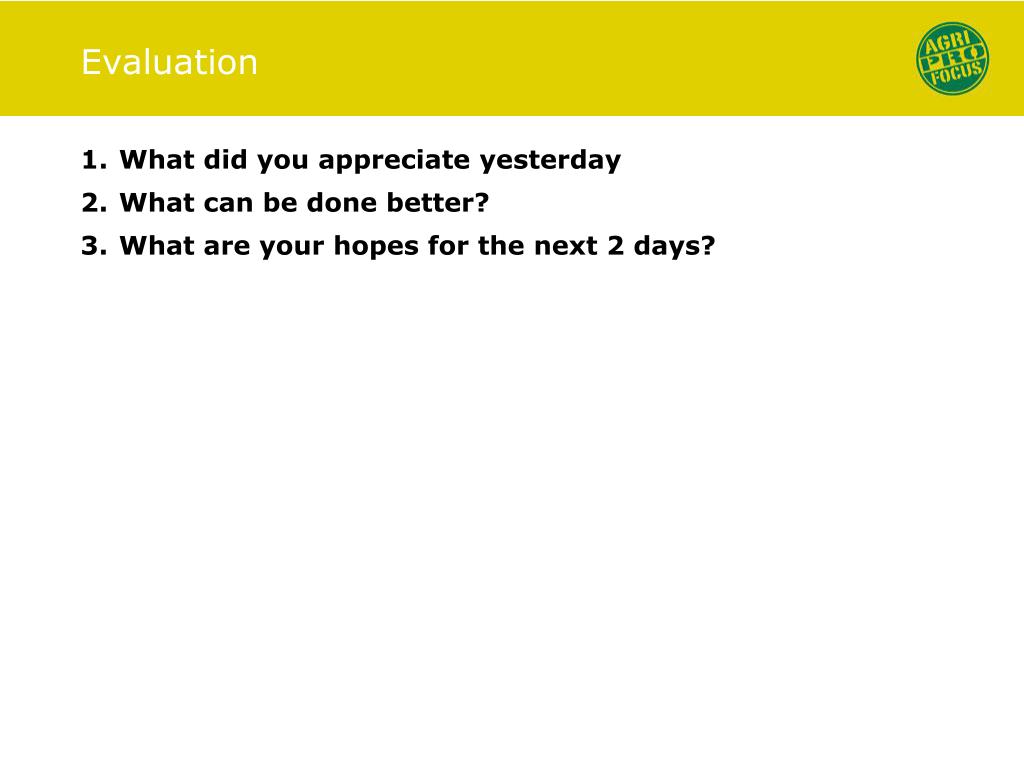 Evaluation

AGRI PRO FOCUS

1. What did you appreciate yesterday
2. What can be done better?
3. What are your hopes for the next 2 days?